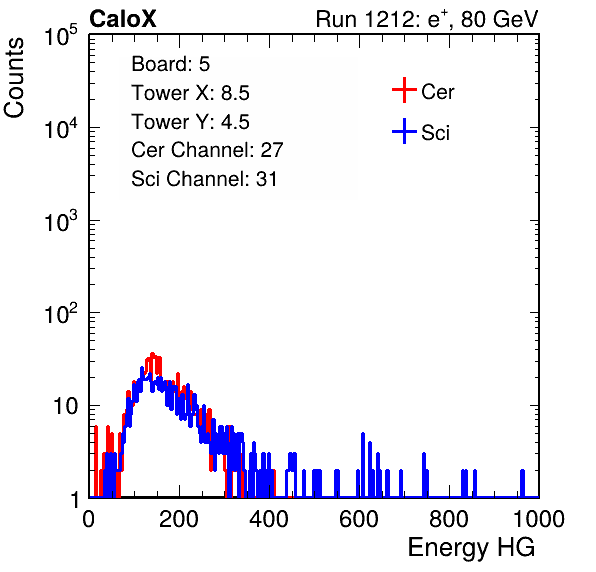 CaloX

Run 1212: $e^{+}$, 80 GeV

Counts

$10^5$

$10^4$

$10^3$

$10^2$

10

1

Board: 5
Tower X: 8.5
Tower Y: 4.5
Cer Channel: 27
Sci Channel: 31

Cer

Sci

0 200 400 600 800 1000

Energy HG